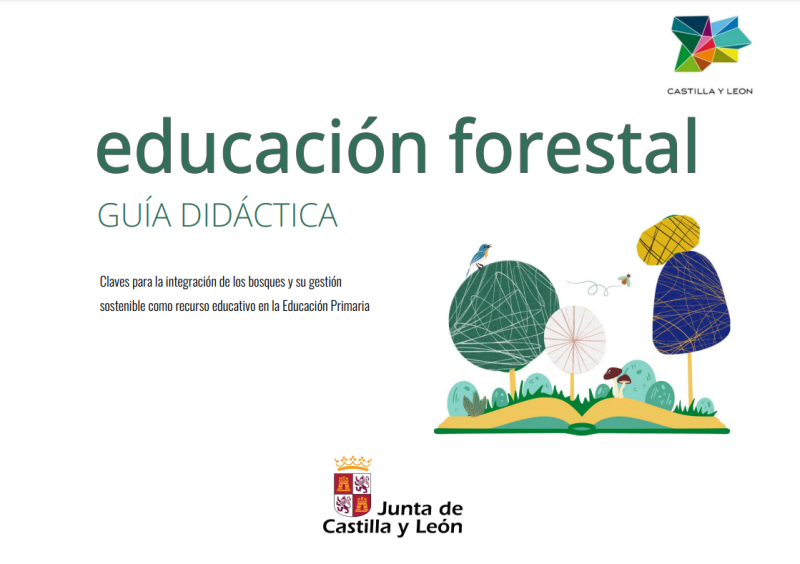 CASTILLA Y LEON

educación forestal

GUÍA DIDÁCTICA

Claves para la integración de los bosques y su gestión sostenible como recurso educativo en la Educación Primaria

Junta de Castilla y León